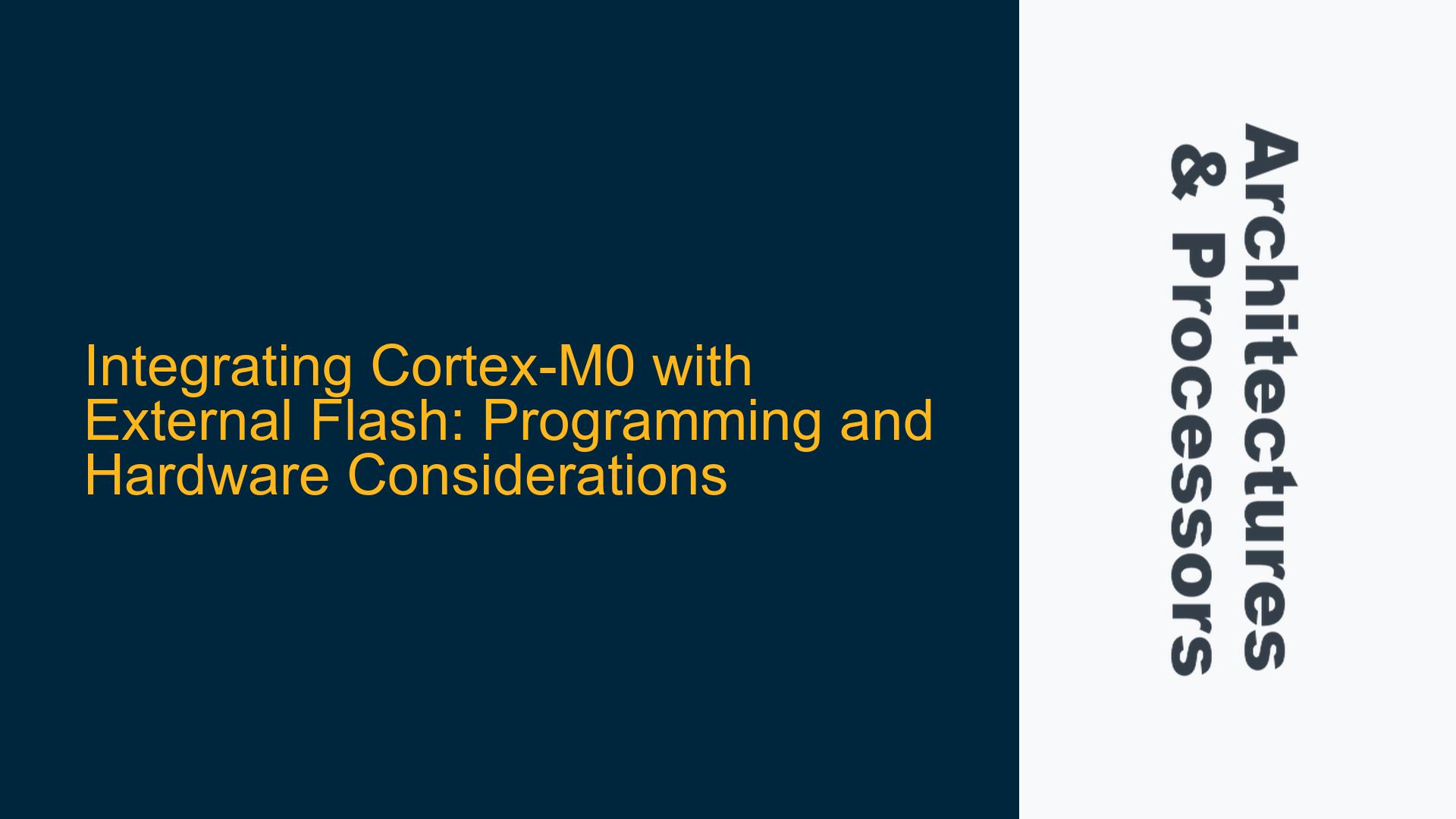 Integrating Cortex-M0 with External Flash: Programming and Hardware Considerations

Architectures & Processors